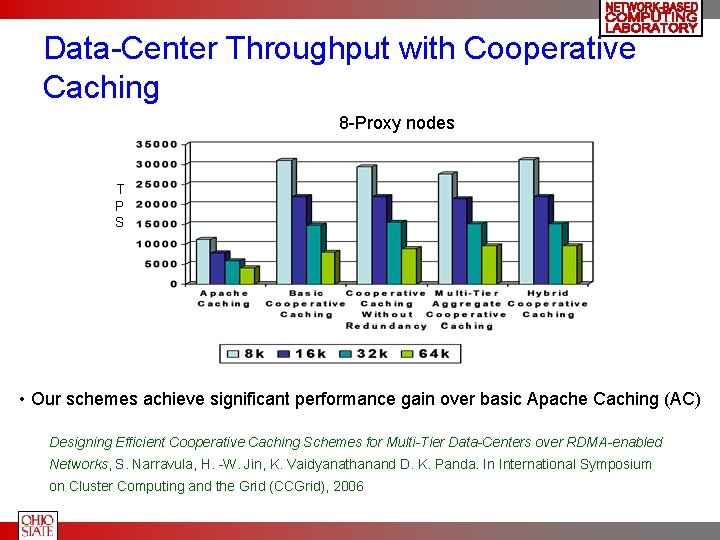 NETWORK-BASED COMPUTING LABORATORY

Data-Center Throughput with Cooperative Caching

8-Proxy nodes

TPS

35000
30000
25000
20000
15000
10000
5000
0

Apache Caching
Basic Cooperative Caching
Cooperative Caching Without Redundancy
Multi-Tier Aggregate Cooperative Caching
Hybrid Cooperative Caching

8k 16k 32k 64k

• Our schemes achieve significant performance gain over basic Apache Caching (AC)

Designing Efficient Cooperative Caching Schemes for Multi-Tier Data-Centers over RDMA-enabled Networks, S. Narravula, H. -W. Jin, K. Vaidyanathanand D. K. Panda. In International Symposium on Cluster Computing and the Grid (CCGrid), 2006

OHIO STATE